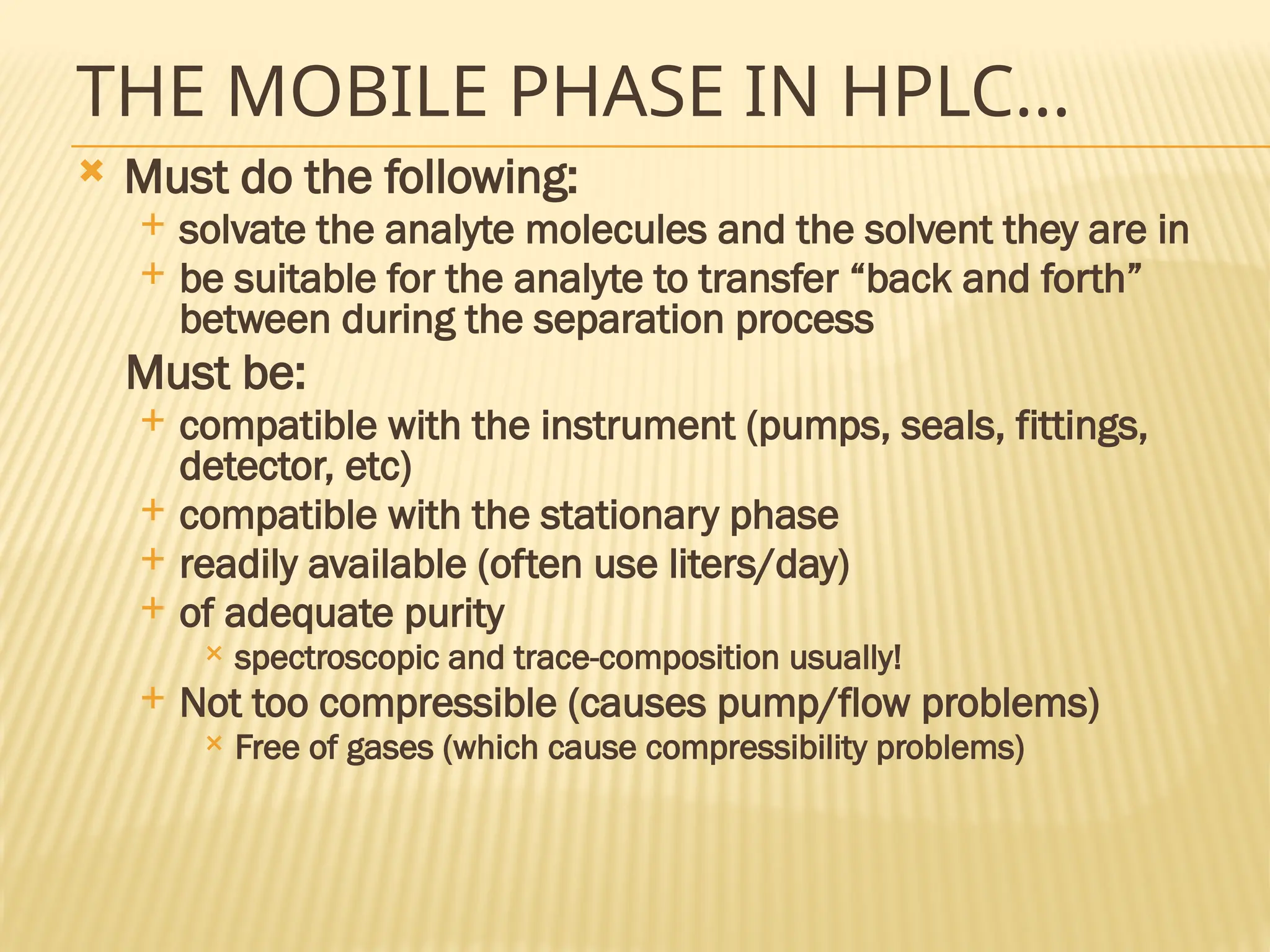 THE MOBILE PHASE IN HPLC…

Must do the following:
solvate the analyte molecules and the solvent they are in
be suitable for the analyte to transfer “back and forth” between during the separation process

Must be:
compatible with the instrument (pumps, seals, fittings, detector, etc)
compatible with the stationary phase
readily available (often use liters/day)
of adequate purity
spectroscopic and trace-composition usually!
Not too compressible (causes pump/flow problems)
Free of gases (which cause compressibility problems)